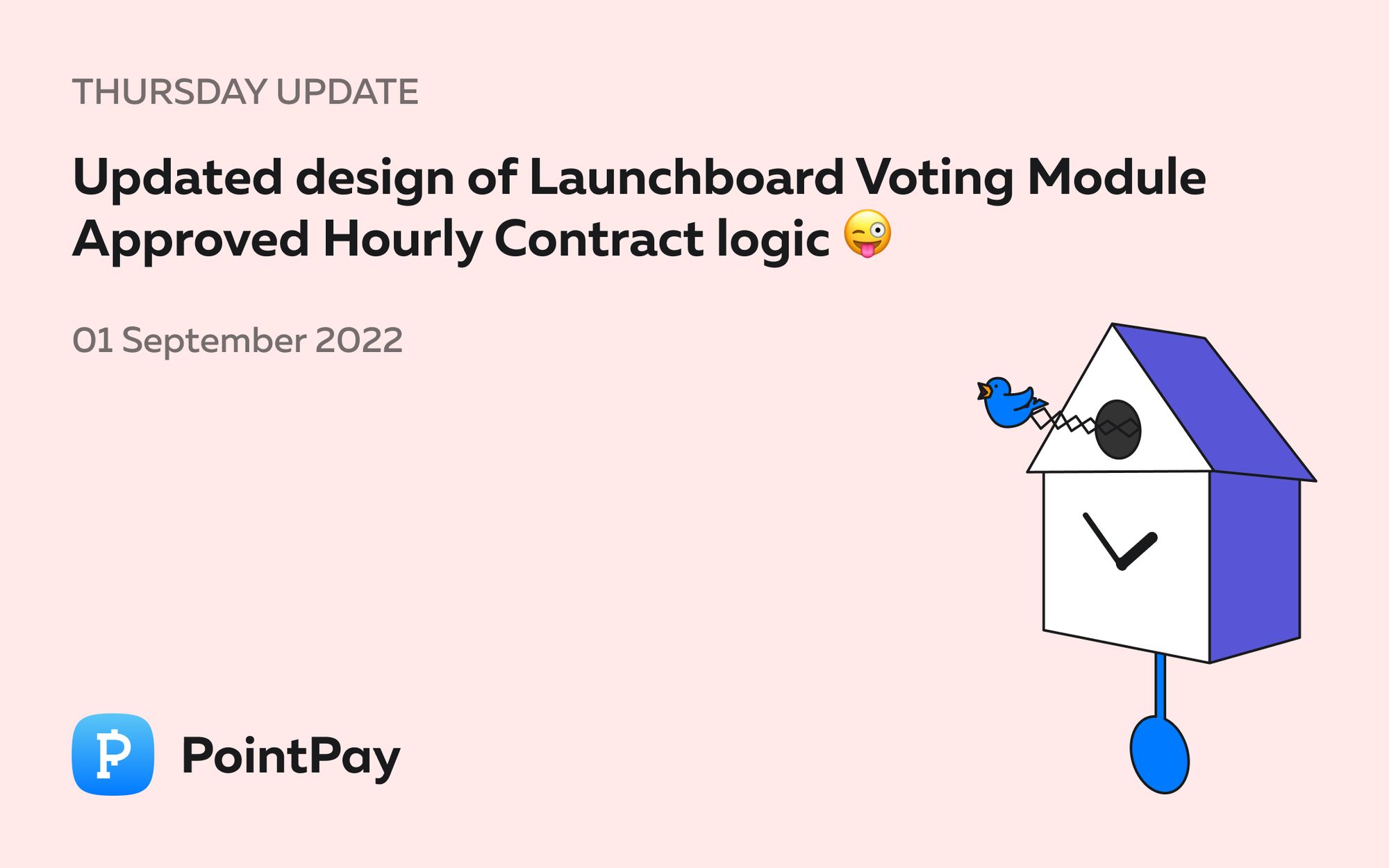 THURSDAY UPDATE

Updated design of Launchboard Voting Module
Approved Hourly Contract logic 😜

01 September 2022

PointPay